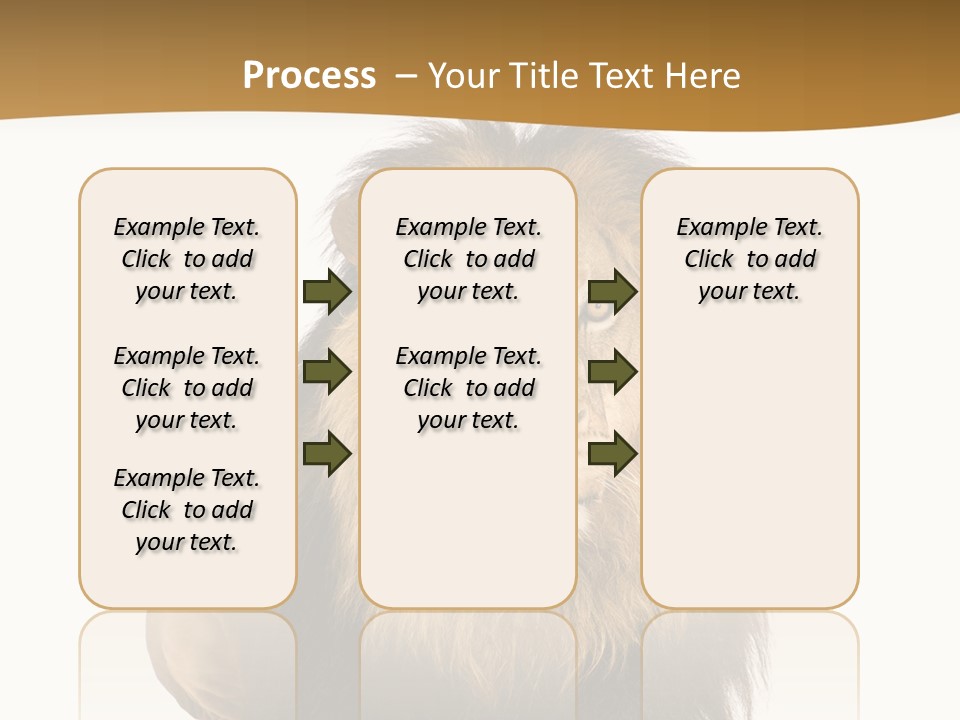 Process – Your Title Text Here

Example Text. Click to add your text.

Example Text. Click to add your text.

Example Text. Click to add your text.

Example Text. Click to add your text.

Example Text. Click to add your text.

Example Text. Click to add your text.